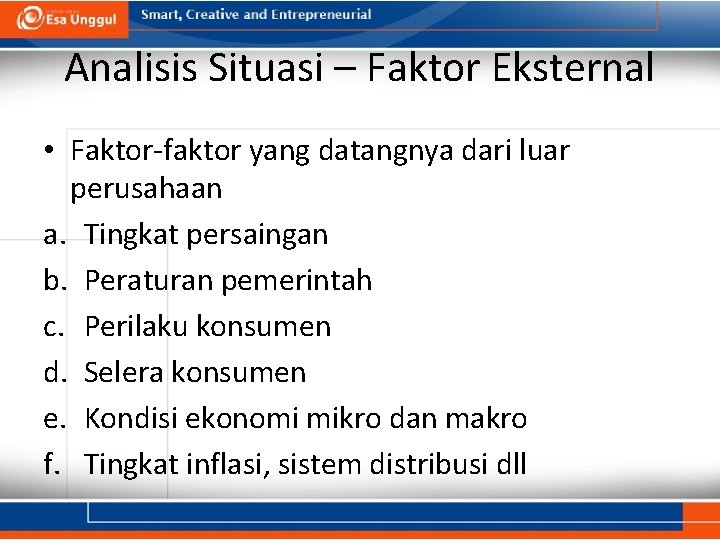 Esa Unggul
Smart, Creative and Entrepreneurial

Analisis Situasi – Faktor Eksternal

• Faktor-faktor yang datangnya dari luar perusahaan
a. Tingkat persaingan
b. Peraturan pemerintah
c. Perilaku konsumen
d. Selera konsumen
e. Kondisi ekonomi mikro dan makro
f. Tingkat inflasi, sistem distribusi dll